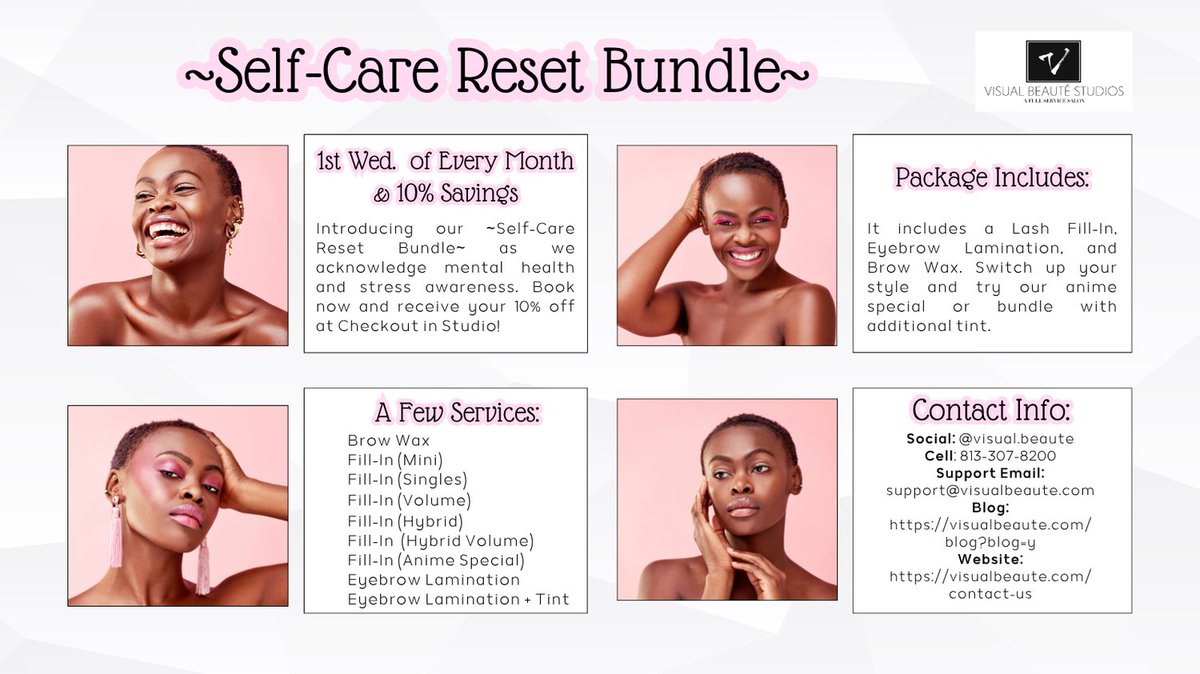 ~Self-Care Reset Bundle~

VISUAL BEAUTÉ STUDIOS
A FULL SERVICE SALON

1st Wed. of Every Month & 10% Savings

Introducing our ~Self-Care Reset Bundle~ as we acknowledge mental health and stress awareness. Book now and receive your 10% off at Checkout in Studio!

Package Includes:

It includes a Lash Fill-In, Eyebrow Lamination, and Brow Wax. Switch up your style and try our anime special or bundle with additional tint.

A Few Services:
Brow Wax
Fill-In (Mini)
Fill-In (Singles)
Fill-In (Volume)
Fill-In (Hybrid)
Fill-In (Hybrid Volume)
Fill-In (Anime Special)
Eyebrow Lamination
Eyebrow Lamination + Tint

Contact Info:
Social: @visual.beaute
Cell: 813-307-8200
Support Email:
support@visualbeaute.com
Blog:
https://visualbeaute.com/blog?blog=y
Website:
https://visualbeaute.com/contact-us